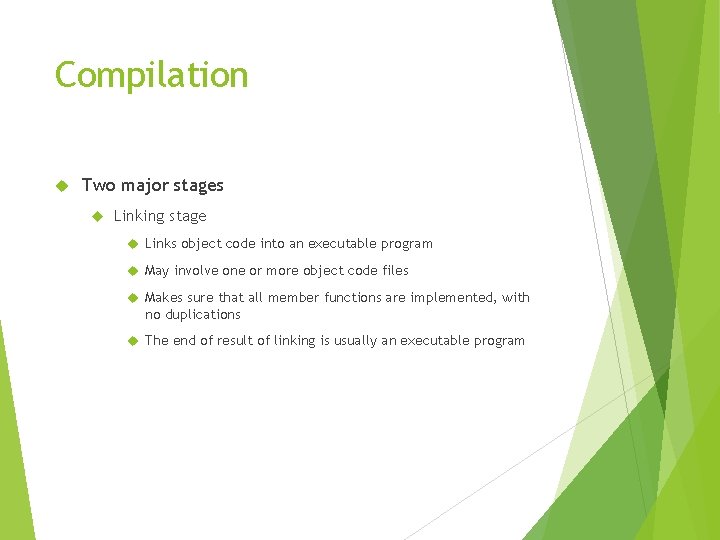 Compilation

Two major stages

Linking stage

Links object code into an executable program

May involve one or more object code files

Makes sure that all member functions are implemented, with no duplications

The end of result of linking is usually an executable program